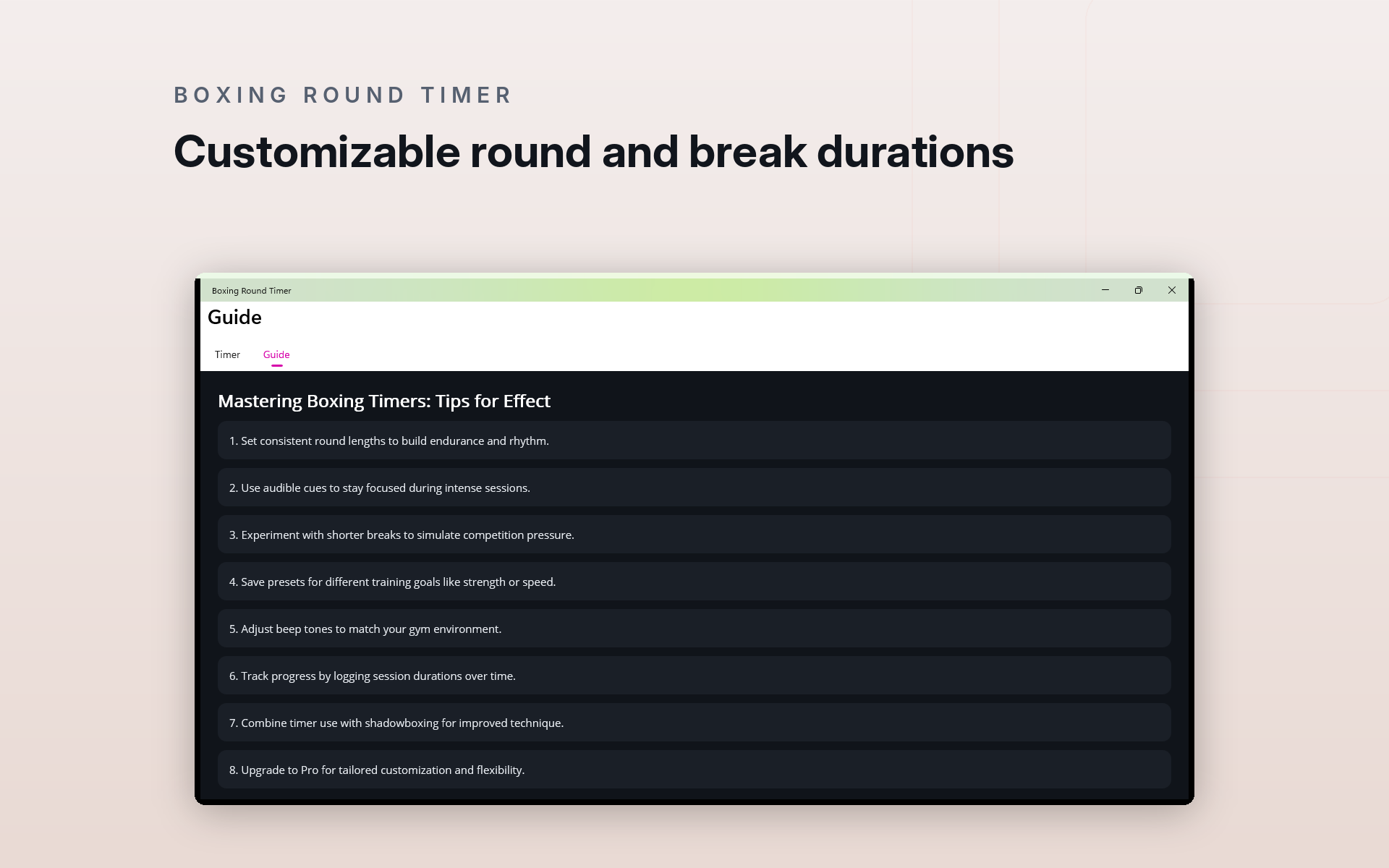 BOXING ROUND TIMER

Customizable round and break durations

Boxing Round Timer

Guide

Timer Guide

Mastering Boxing Timers: Tips for Effect

1. Set consistent round lengths to build endurance and rhythm.

2. Use audible cues to stay focused during intense sessions.

3. Experiment with shorter breaks to simulate competition pressure.

4. Save presets for different training goals like strength or speed.

5. Adjust beep tones to match your gym environment.

6. Track progress by logging session durations over time.

7. Combine timer use with shadowboxing for improved technique.

8. Upgrade to Pro for tailored customization and flexibility.